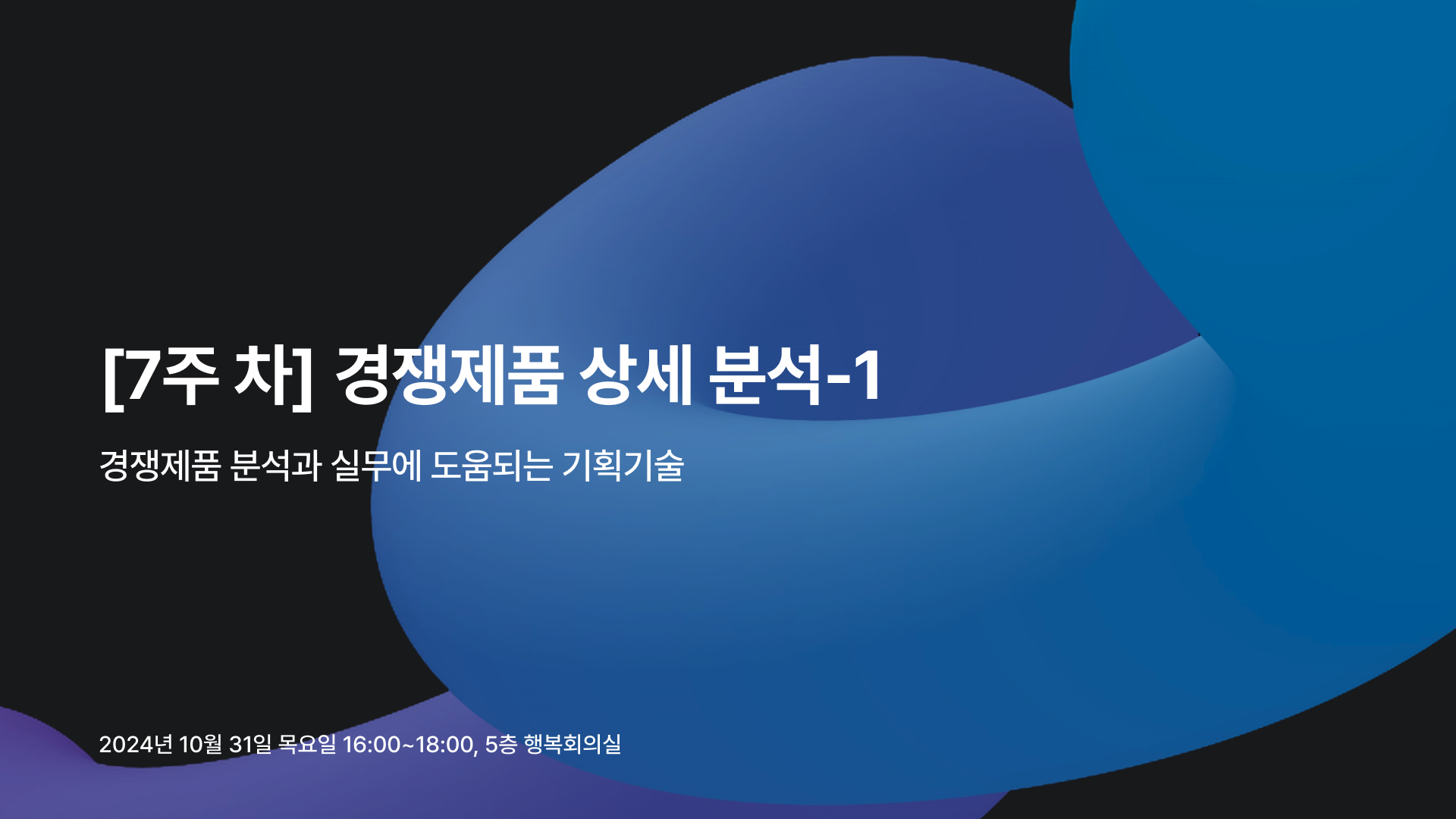 [7주 차] 경쟁제품 상세 분석-1

경쟁제품 분석과 실무에 도움되는 기획기술

2024년 10월 31일 목요일 16:00~18:00, 5층 행복회의실